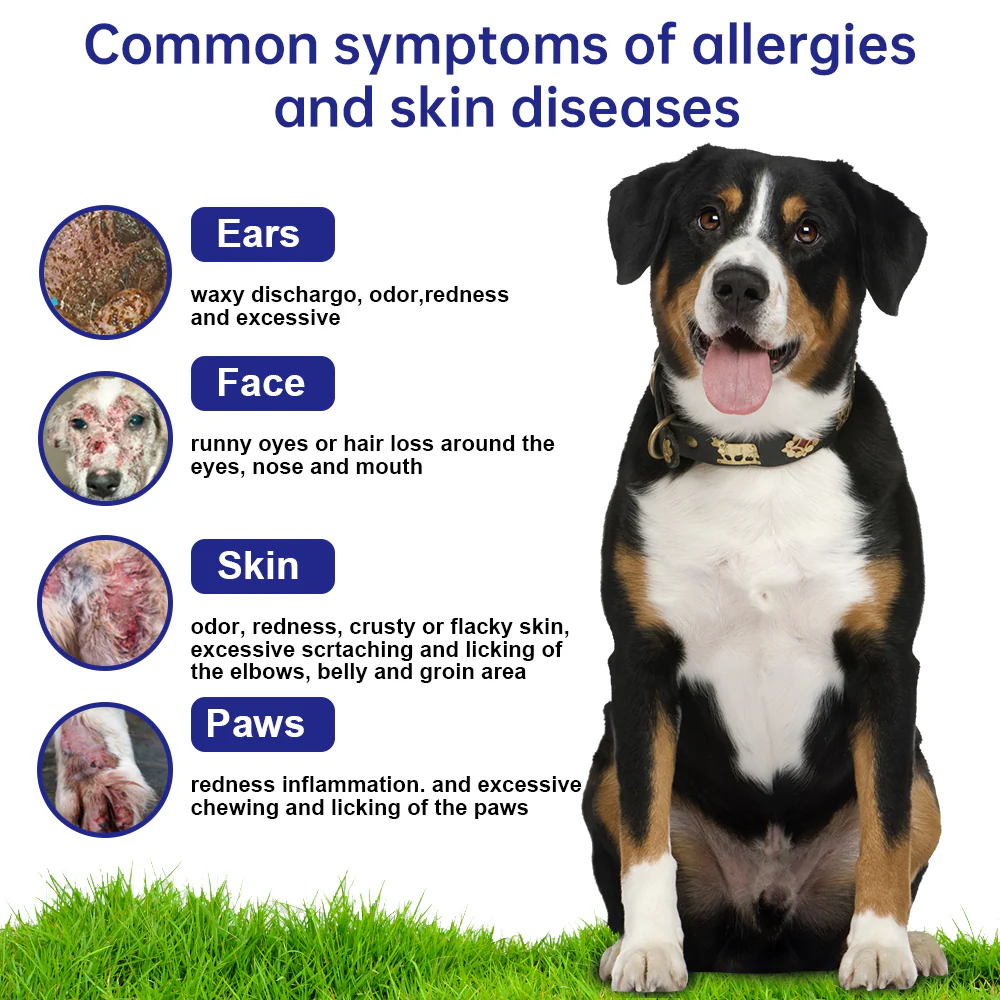 Common symptoms of allergies and skin diseases

Ears

waxy dischargo, odor,redness and excessive

Face

runny oyes or hair loss around the eyes, nose and mouth

Skin

odor, redness, crusty or flacky skin, excessive scrtaching and licking of the elbows, belly and groin area

Paws

redness inflammation. and excessive chewing and licking of the paws